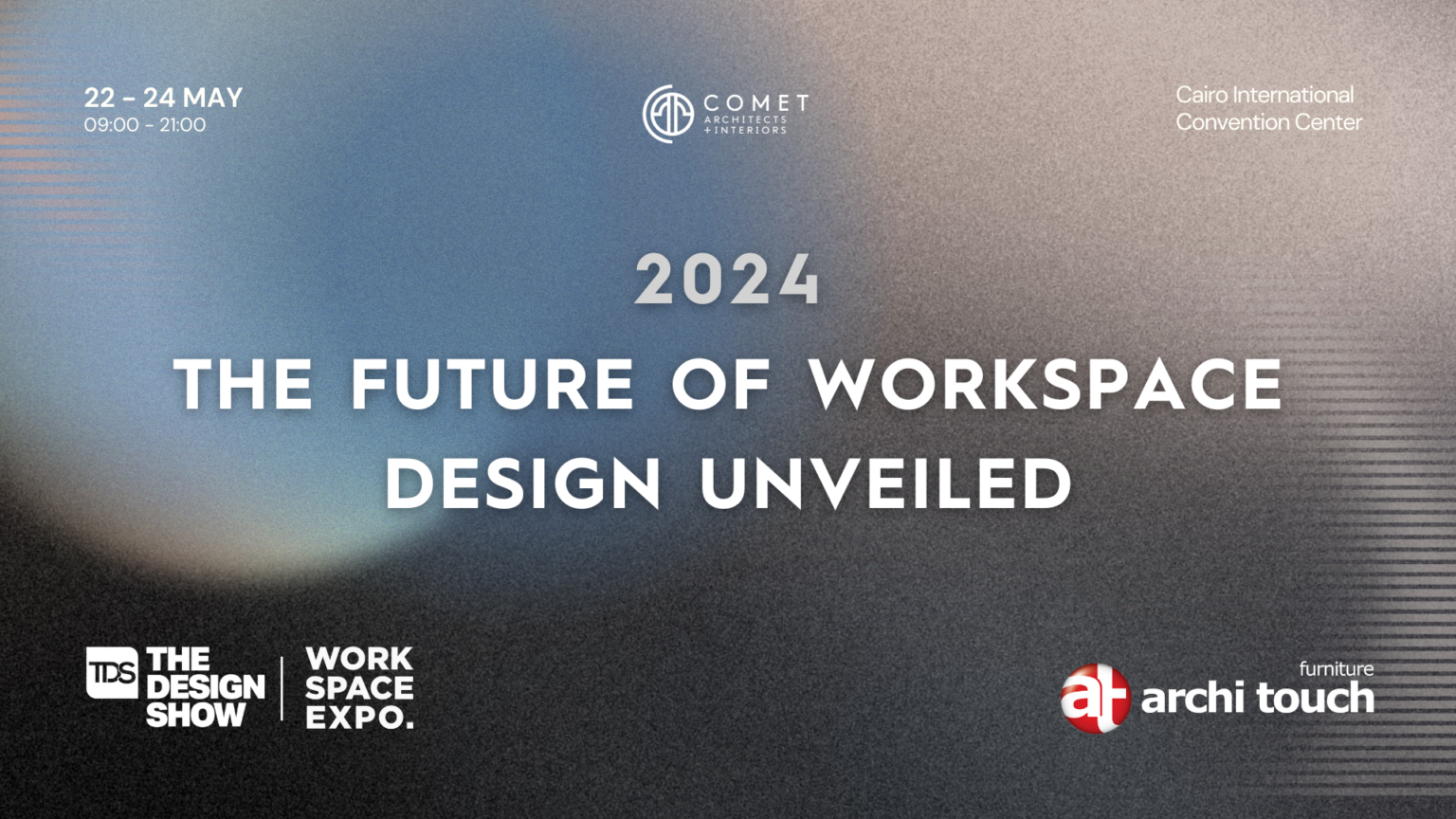 22 - 24 MAY
09:00 - 21:00

COMET
ARCHITECTS
+INTERIORS

Cairo International
Convention Center

2024

THE FUTURE OF WORKSPACE DESIGN UNVEILED

TDS THE DESIGN SHOW

WORK SPACE EXPO.

at

furniture
archi touch